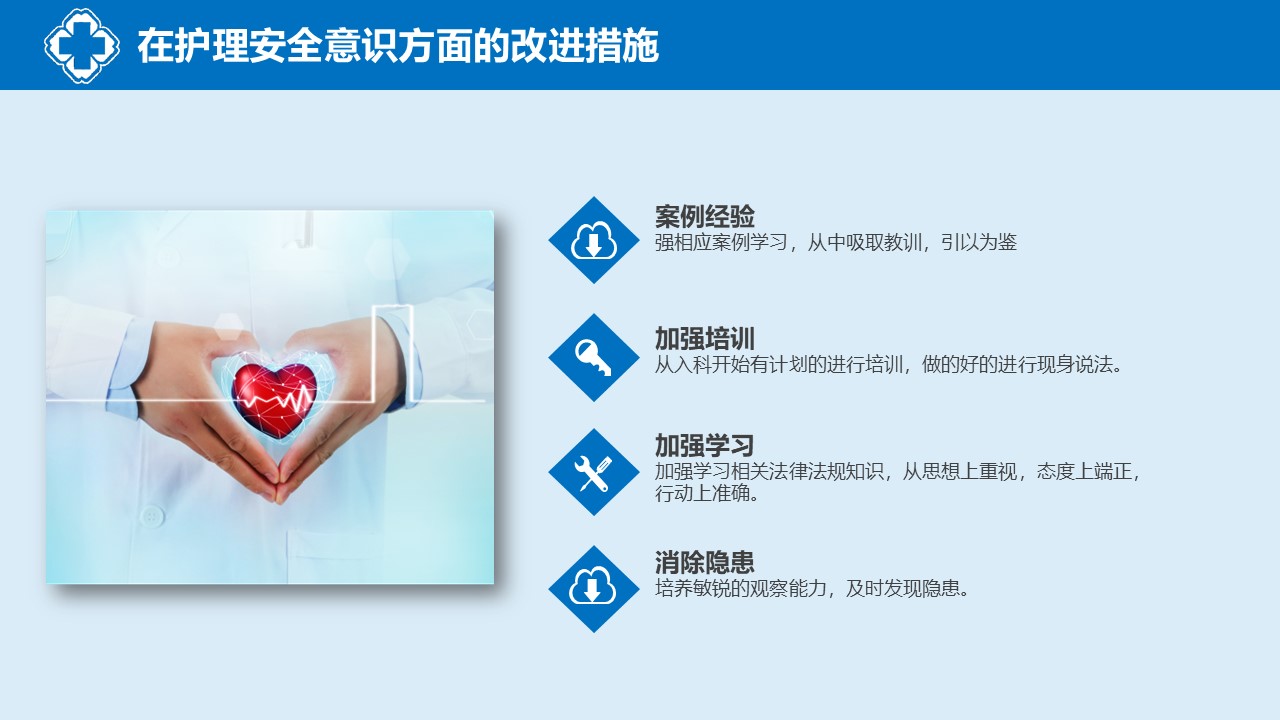 在护理安全意识方面的改进措施

案例经验
强相应案例学习，从中吸取教训，引以为鉴

加强培训
从入科开始有计划的进行培训，做的好的进行现身说法。

加强学习
加强学习相关法律法规知识，从思想上重视，态度上端正，行动上准确。

消除隐患
培养敏锐的观察能力，及时发现隐患。